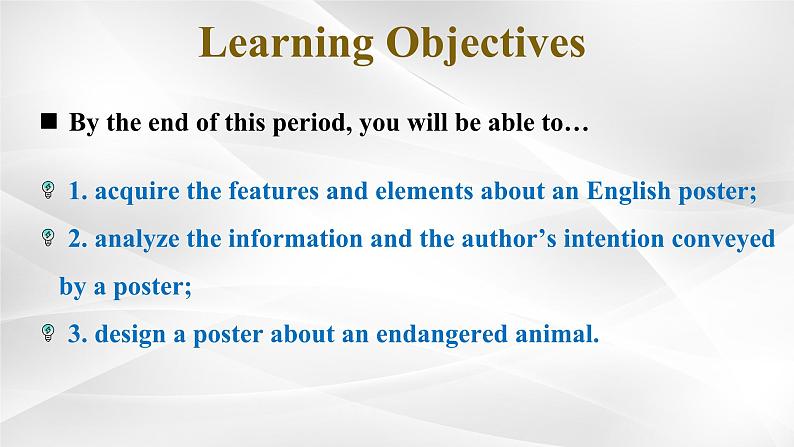 Learning Objectives

■ By the end of this period, you will be able to…

1. acquire the features and elements about an English poster;

2. analyze the information and the author’s intention conveyed by a poster;

3. design a poster about an endangered animal.